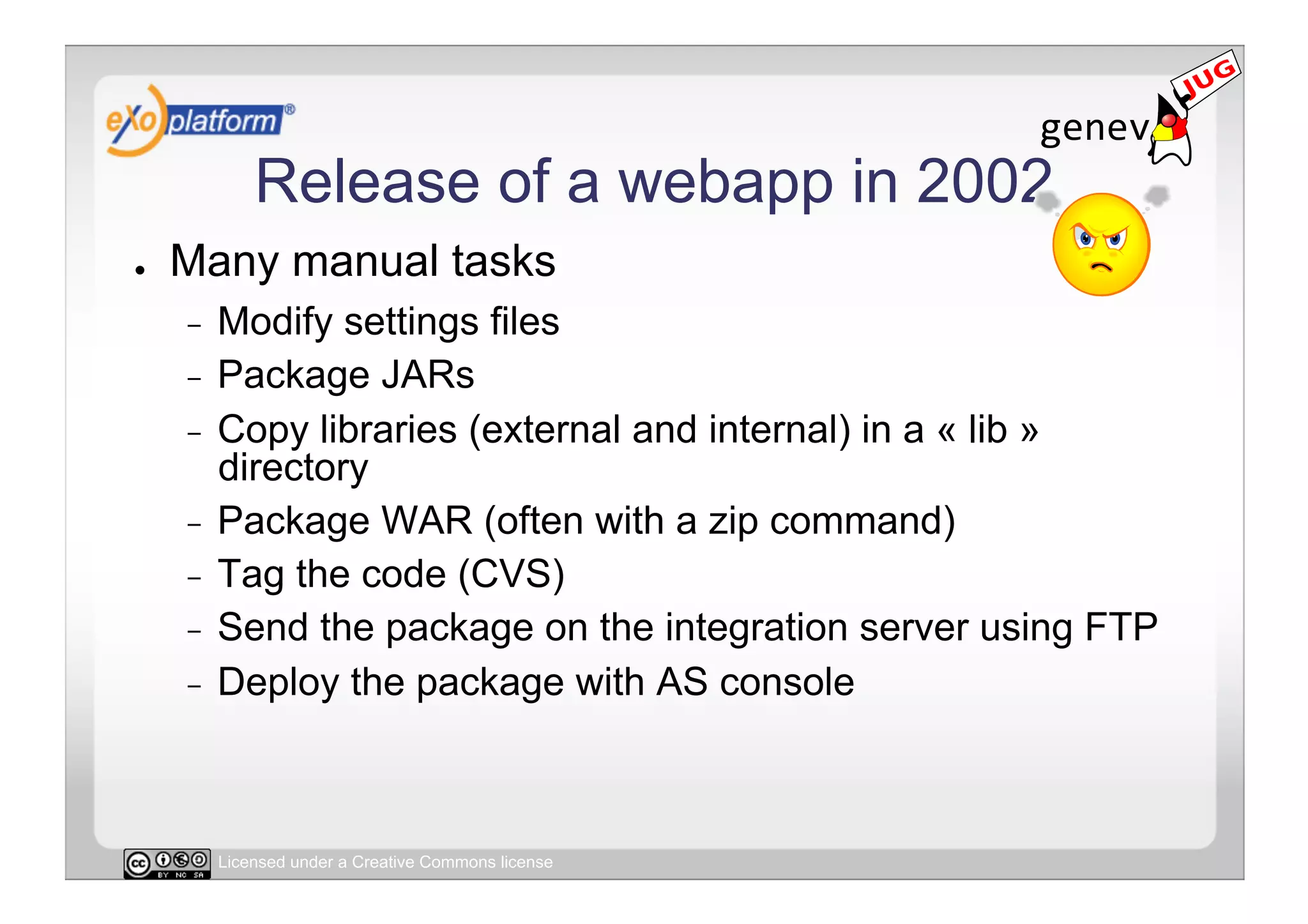 eXo platform®

genev JUG

Release of a webapp in 2002

• Many manual tasks

– Modify settings files

– Package JARs

– Copy libraries (external and internal) in a « lib » directory

– Package WAR (often with a zip command)

– Tag the code (CVS)

– Send the package on the integration server using FTP

– Deploy the package with AS console

cc BY NC SA Licensed under a Creative Commons license